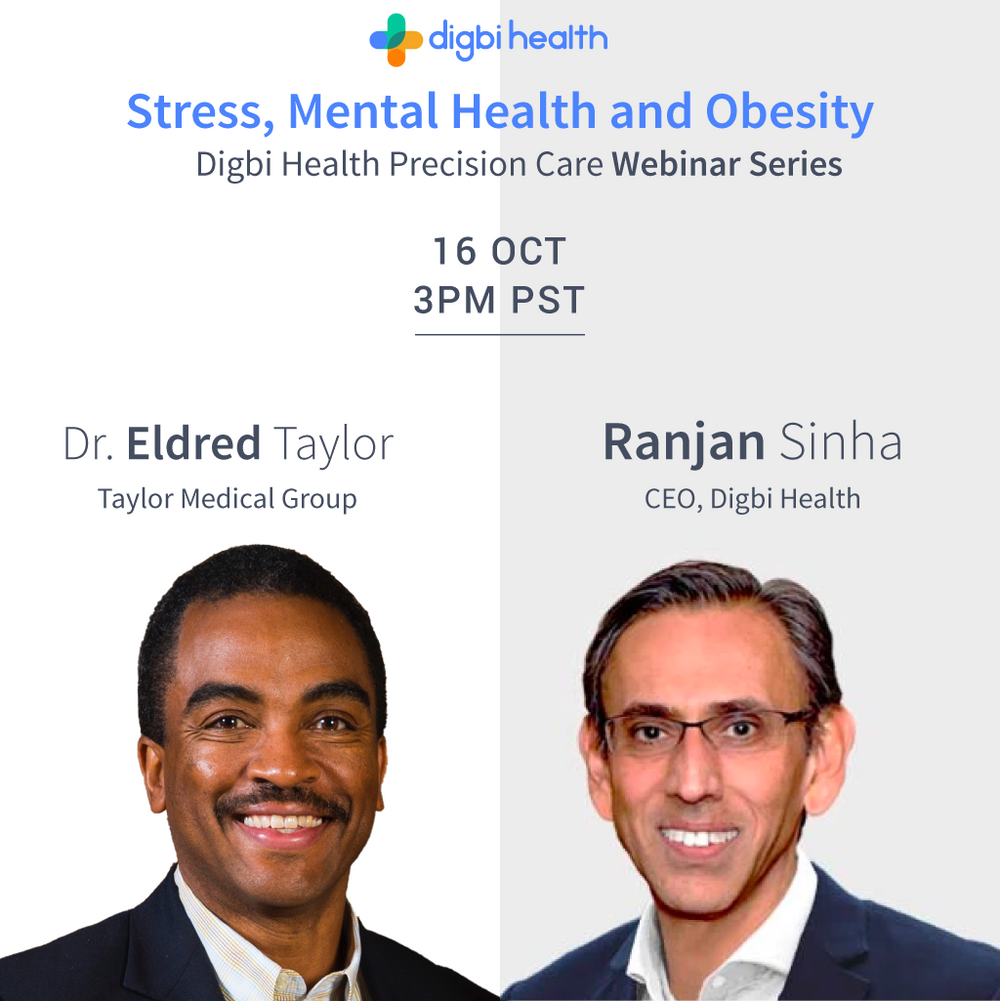 digbi health

Stress, Mental Health and Obesity
Digbi Health Precision Care Webinar Series

16 OCT
3PM PST

Dr. Eldred Taylor
Taylor Medical Group

Ranjan Sinha
CEO, Digbi Health